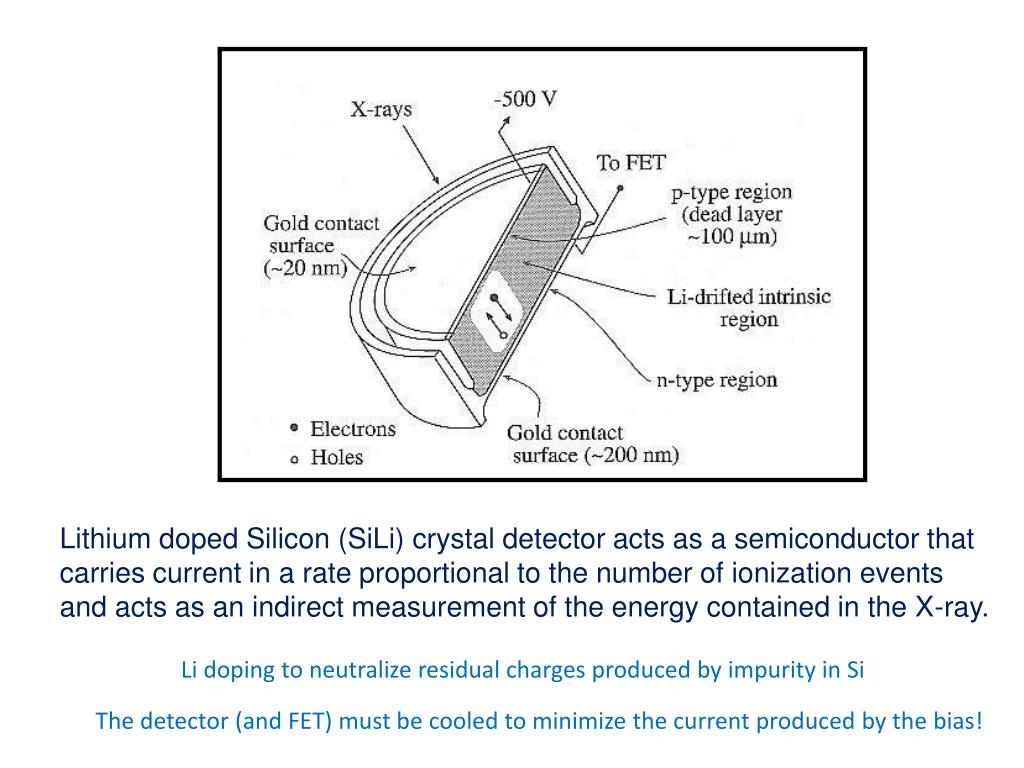 X-rays

-500 V

To FET

p-type region (dead layer ~100 μm)

Gold contact surface (~20 nm)

Li-drifted intrinsic region

n-type region

• Electrons
○ Holes

Gold contact surface (~200 nm)

Lithium doped Silicon (SiLi) crystal detector acts as a semiconductor that carries current in a rate proportional to the number of ionization events and acts as an indirect measurement of the energy contained in the X-ray.

Li doping to neutralize residual charges produced by impurity in Si

The detector (and FET) must be cooled to minimize the current produced by the bias!